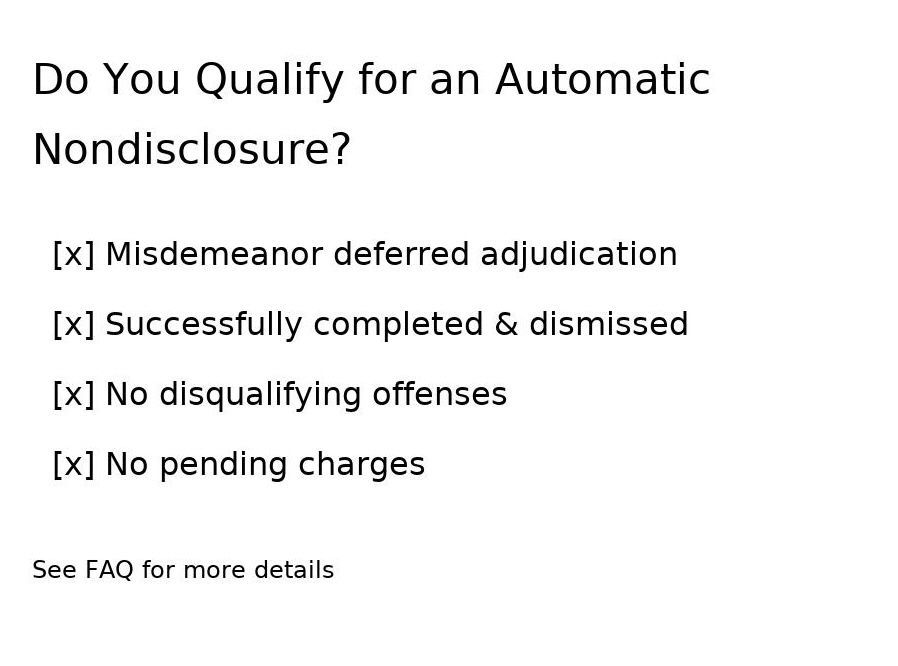 Do You Qualify for an Automatic Nondisclosure?

[x] Misdemeanor deferred adjudication

[x] Successfully completed & dismissed

[x] No disqualifying offenses

[x] No pending charges

See FAQ for more details